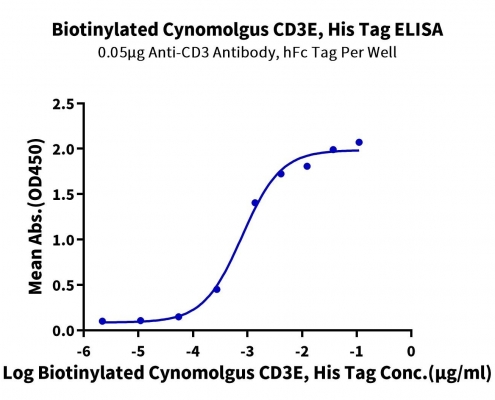 Biotinylated Cynomolgus CD3E, His Tag ELISA
0.05μg Anti-CD3 Antibody, hFc Tag Per Well

Mean Abs.(OD450)

2.5
2.0
1.5
1.0
0.5
0.0

-6
-5
-4
-3
-2
-1
0

Log Biotinylated Cynomolgus CD3E, His Tag Conc.(μg/ml)